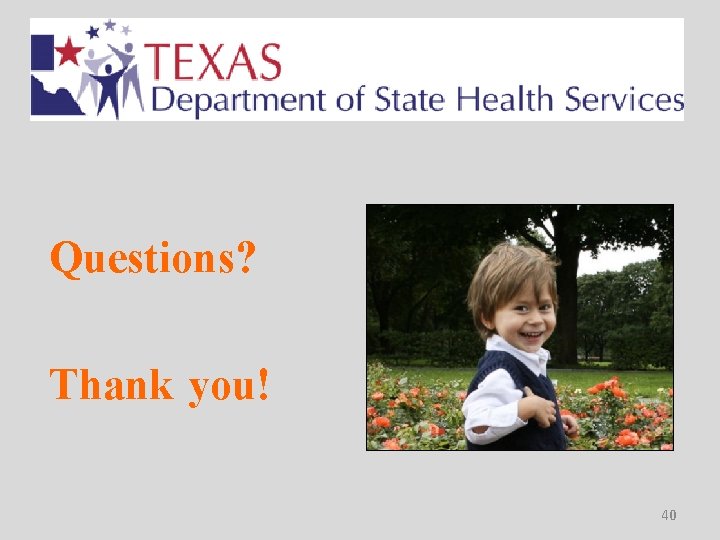 TEXAS
Department of State Health Services

Questions?

Thank you!

40